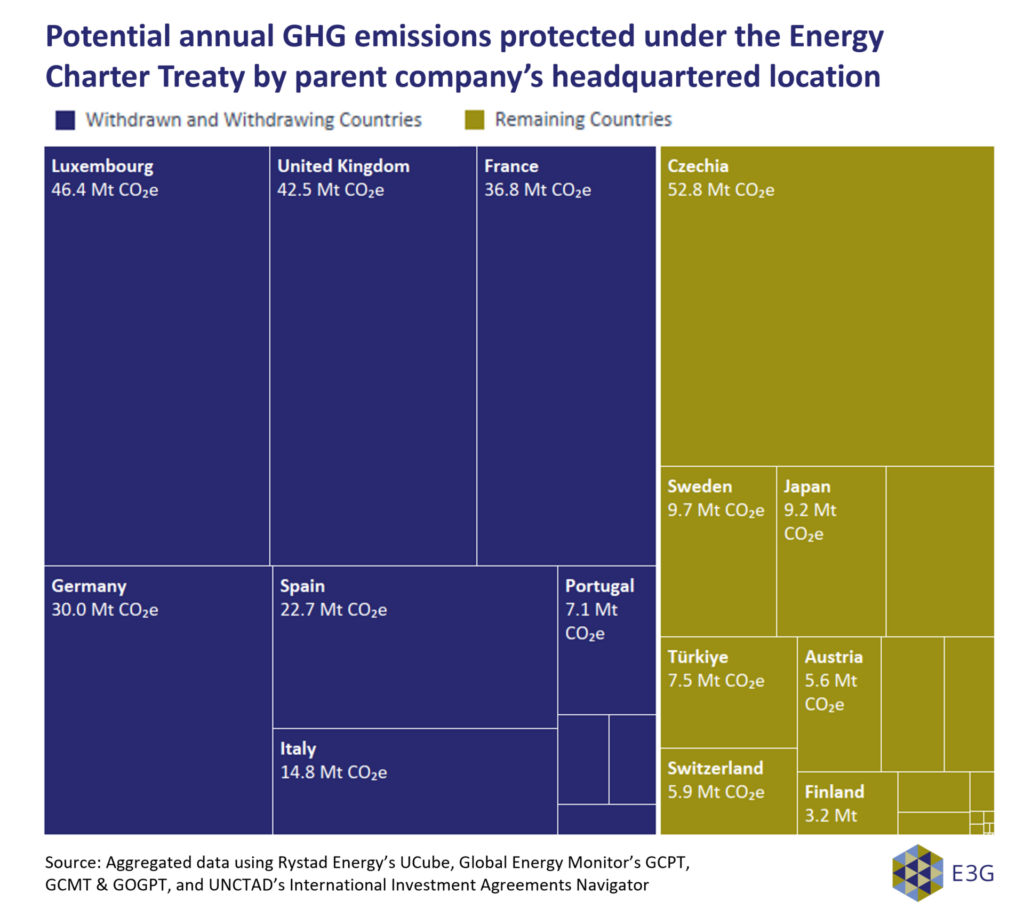 Potential annual GHG emissions protected under the Energy Charter Treaty by parent company's headquartered location

Withdrawn and Withdrawing Countries

Remaining Countries

Luxembourg
46.4 Mt $CO_2e$

United Kingdom
42.5 Mt $CO_2e$

France
36.8 Mt $CO_2e$

Germany
30.0 Mt $CO_2e$

Spain
22.7 Mt $CO_2e$

Portugal
7.1 Mt $CO_2e$

Italy
14.8 Mt $CO_2e$

Czechia
52.8 Mt $CO_2e$

Sweden
9.7 Mt $CO_2e$

Japan
9.2 Mt $CO_2e$

Türkiye
7.5 Mt $CO_2e$

Austria
5.6 Mt $CO_2e$

Switzerland
5.9 Mt $CO_2e$

Finland
3.2 Mt

Source: Aggregated data using Rystad Energy's UCube, Global Energy Monitor's GCPT, GCMT & GOGPT, and UNCTAD's International Investment Agreements Navigator

E3G